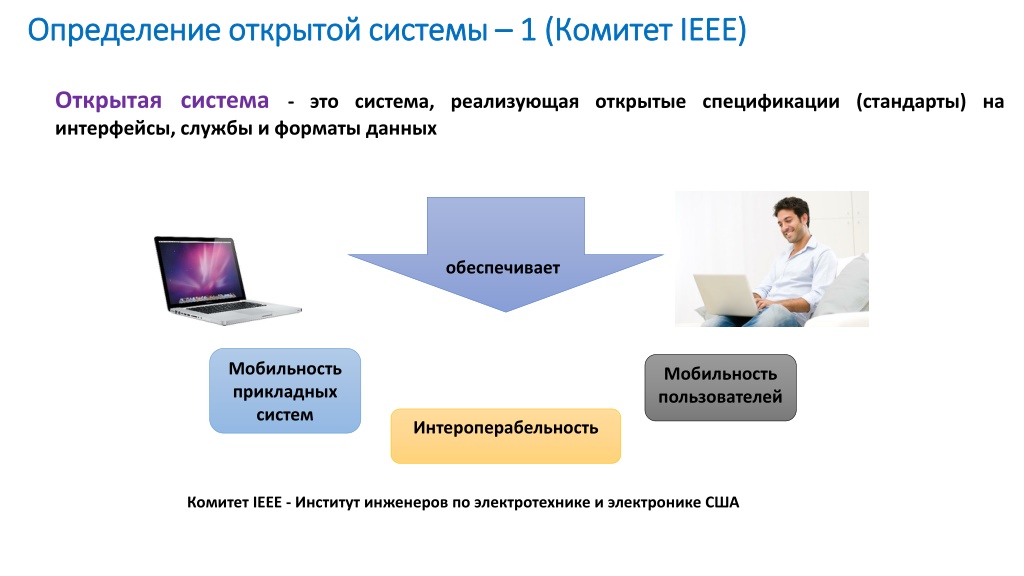 Определение открытой системы – 1 (Комитет IEEE)

Открытая система - это система, реализующая открытые спецификации (стандарты) на интерфейсы, службы и форматы данных

обеспечивает

Мобильность прикладных систем

Интероперабельность

Мобильность пользователей

Комитет IEEE - Институт инженеров по электротехнике и электронике США